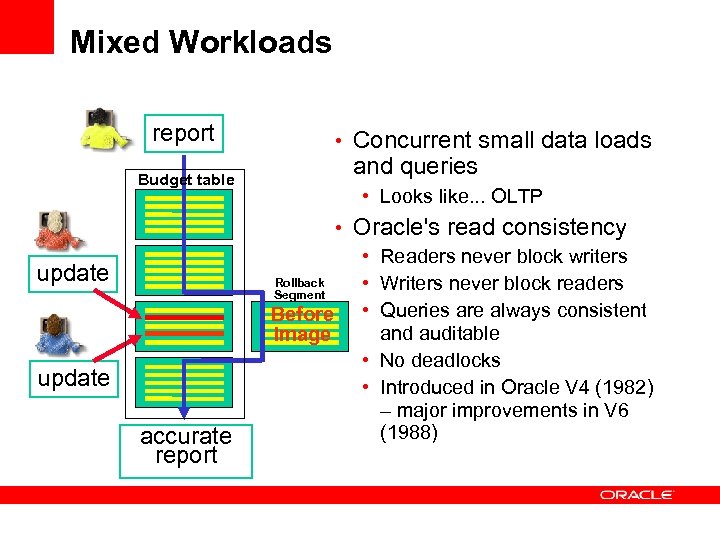 Mixed Workloads

report

Budget table

update

update

Rollback Segment

Before Image

accurate report

• Concurrent small data loads and queries
• Looks like... OLTP
• Oracle's read consistency
• Readers never block writers
• Writers never block readers
• Queries are always consistent and auditable
• No deadlocks
• Introduced in Oracle V4 (1982) – major improvements in V6 (1988)

ORACLE